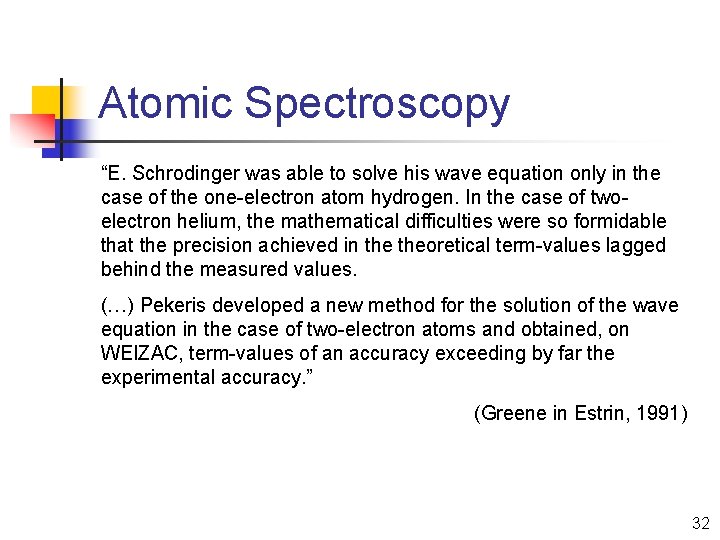 Atomic Spectroscopy

“E. Schrodinger was able to solve his wave equation only in the case of the one-electron atom hydrogen. In the case of two-electron helium, the mathematical difficulties were so formidable that the precision achieved in the theoretical term-values lagged behind the measured values.

(…) Pekeris developed a new method for the solution of the wave equation in the case of two-electron atoms and obtained, on WEIZAC, term-values of an accuracy exceeding by far the experimental accuracy.”

(Greene in Estrin, 1991)

32